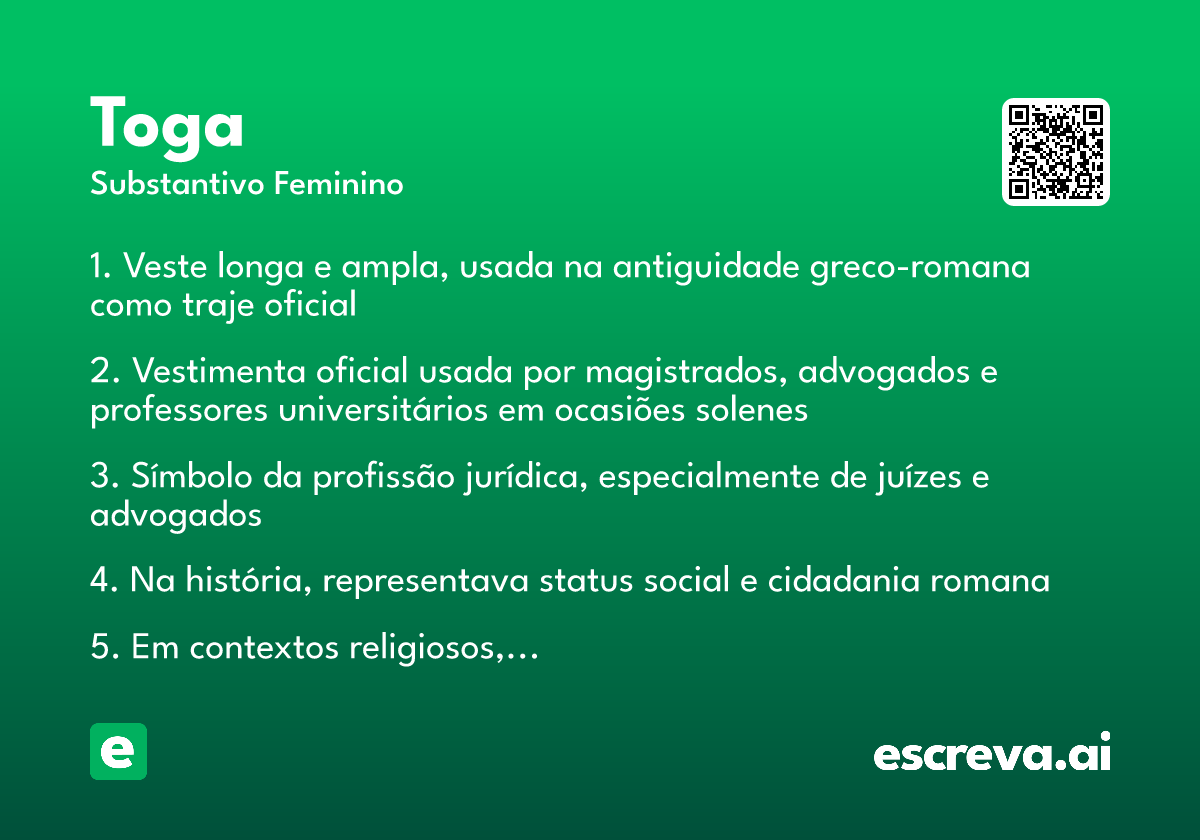 Toga
Substantivo Feminino

1. Veste longa e ampla, usada na antiguidade greco-romana como traje oficial

2. Vestimenta oficial usada por magistrados, advogados e professores universitários em ocasiões solenes

3. Símbolo da profissão jurídica, especialmente de juízes e advogados

4. Na história, representava status social e cidadania romana

5. Em contextos religiosos,...

e

escreva.ai